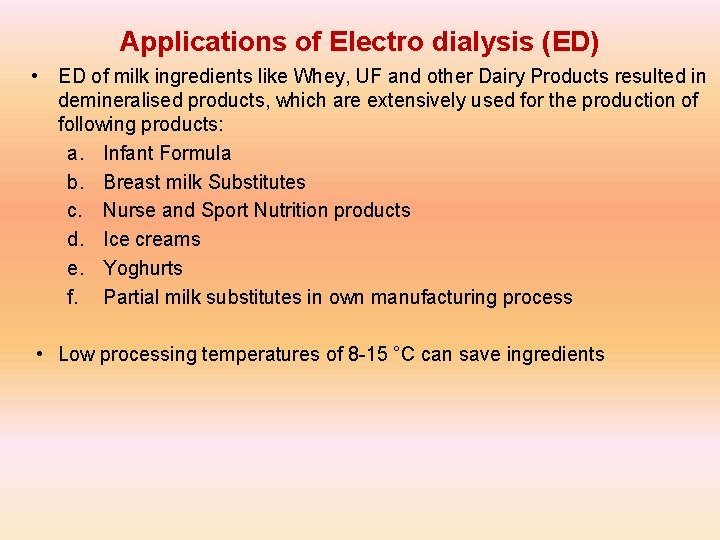 Applications of Electro dialysis (ED)

• ED of milk ingredients like Whey, UF and other Dairy Products resulted in demineralised products, which are extensively used for the production of following products:

a. Infant Formula
b. Breast milk Substitutes
c. Nurse and Sport Nutrition products
d. Ice creams
e. Yoghurts
f. Partial milk substitutes in own manufacturing process

• Low processing temperatures of 8-15 °C can save ingredients